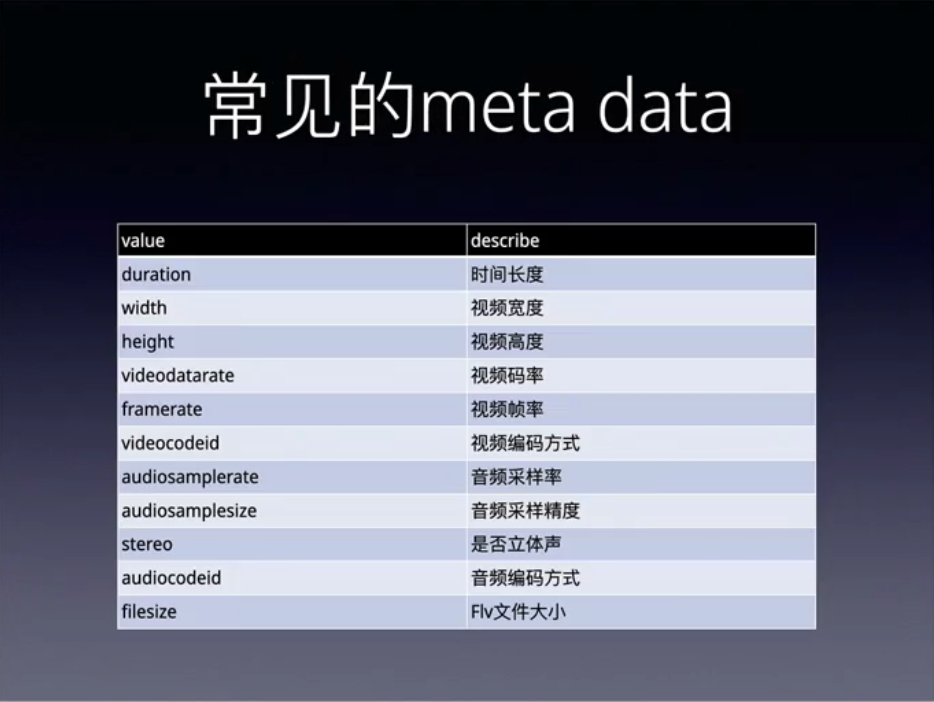 常见的meta data

| value | describe |
|---|---|
| duration | 时间长度 |
| width | 视频宽度 |
| height | 视频高度 |
| videodatarate | 视频码率 |
| framerate | 视频帧率 |
| videocodeid | 视频编码方式 |
| audiosamplerate | 音频采样率 |
| audiosamplesize | 音频采样精度 |
| stereo | 是否立体声 |
| audiocodeid | 音频编码方式 |
| filesize | Flv文件大小 |